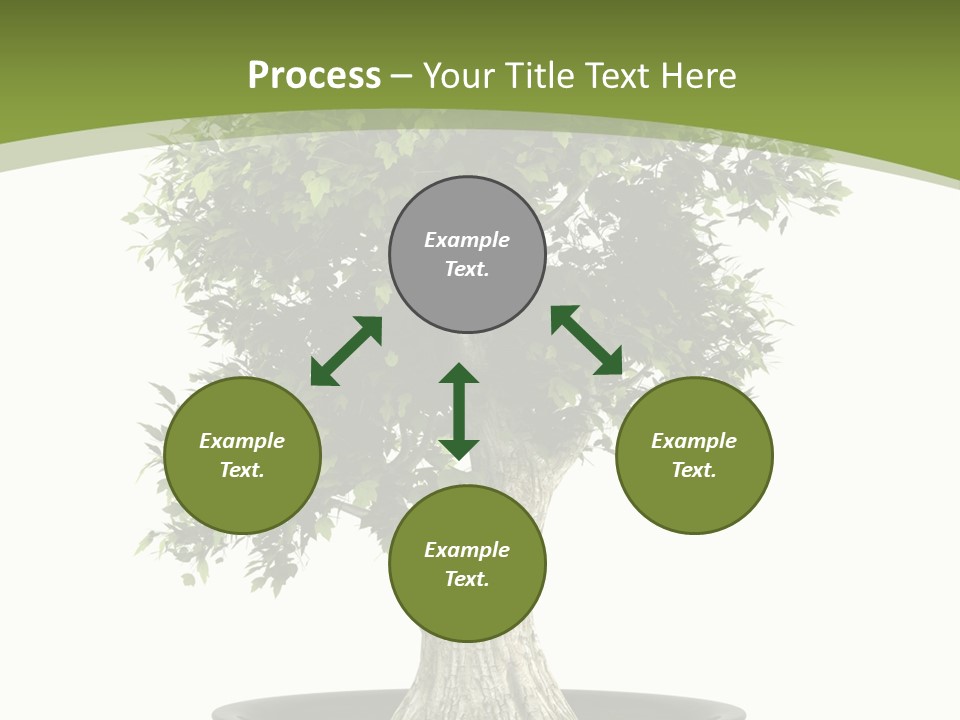 Process – Your Title Text Here

Example Text.

Example Text.

Example Text.

Example Text.